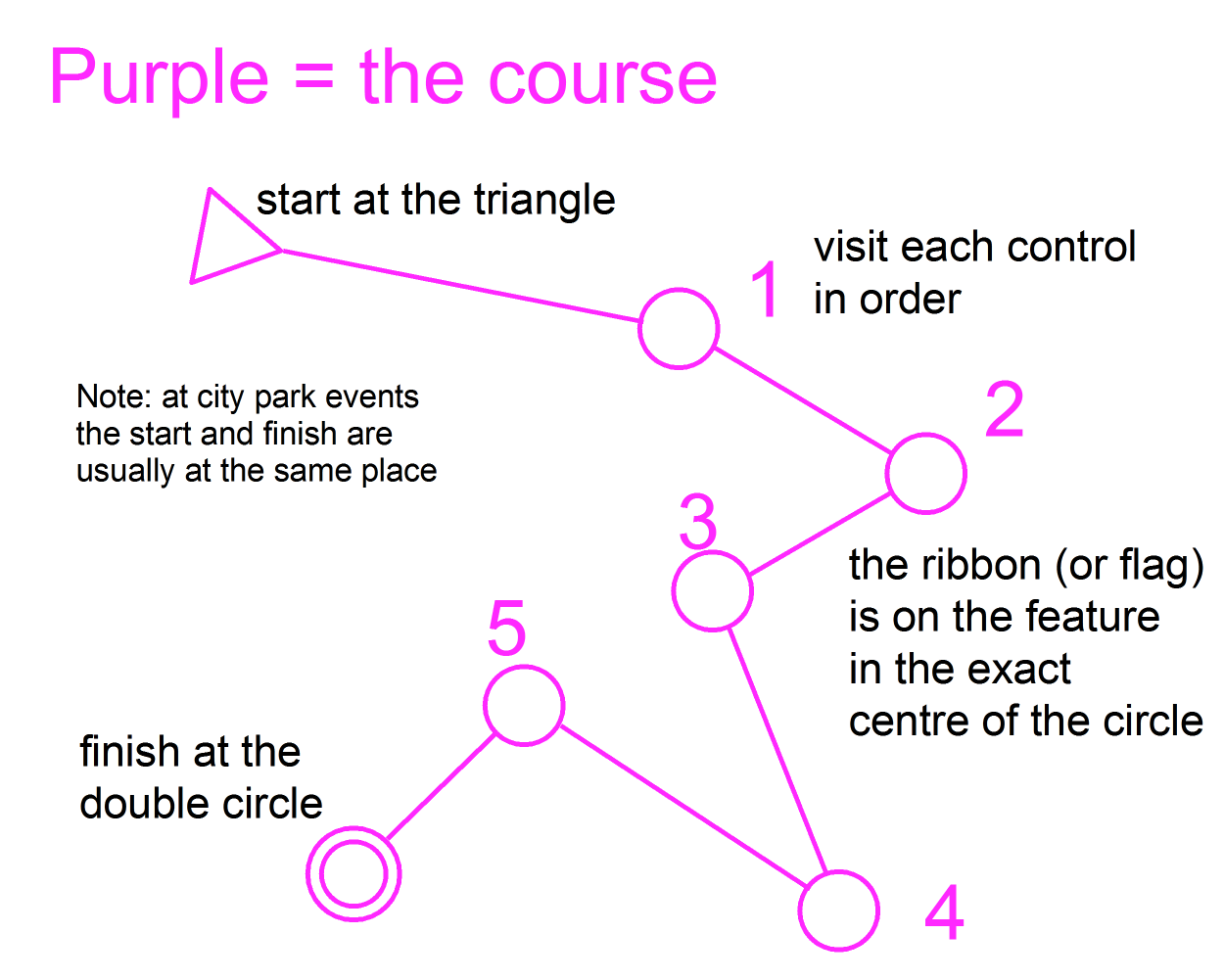 Purple = the course

start at the triangle

1

visit each control in order

Note: at city park events the start and finish are usually at the same place

2

3

the ribbon (or flag) is on the feature in the exact centre of the circle

5

finish at the double circle

4